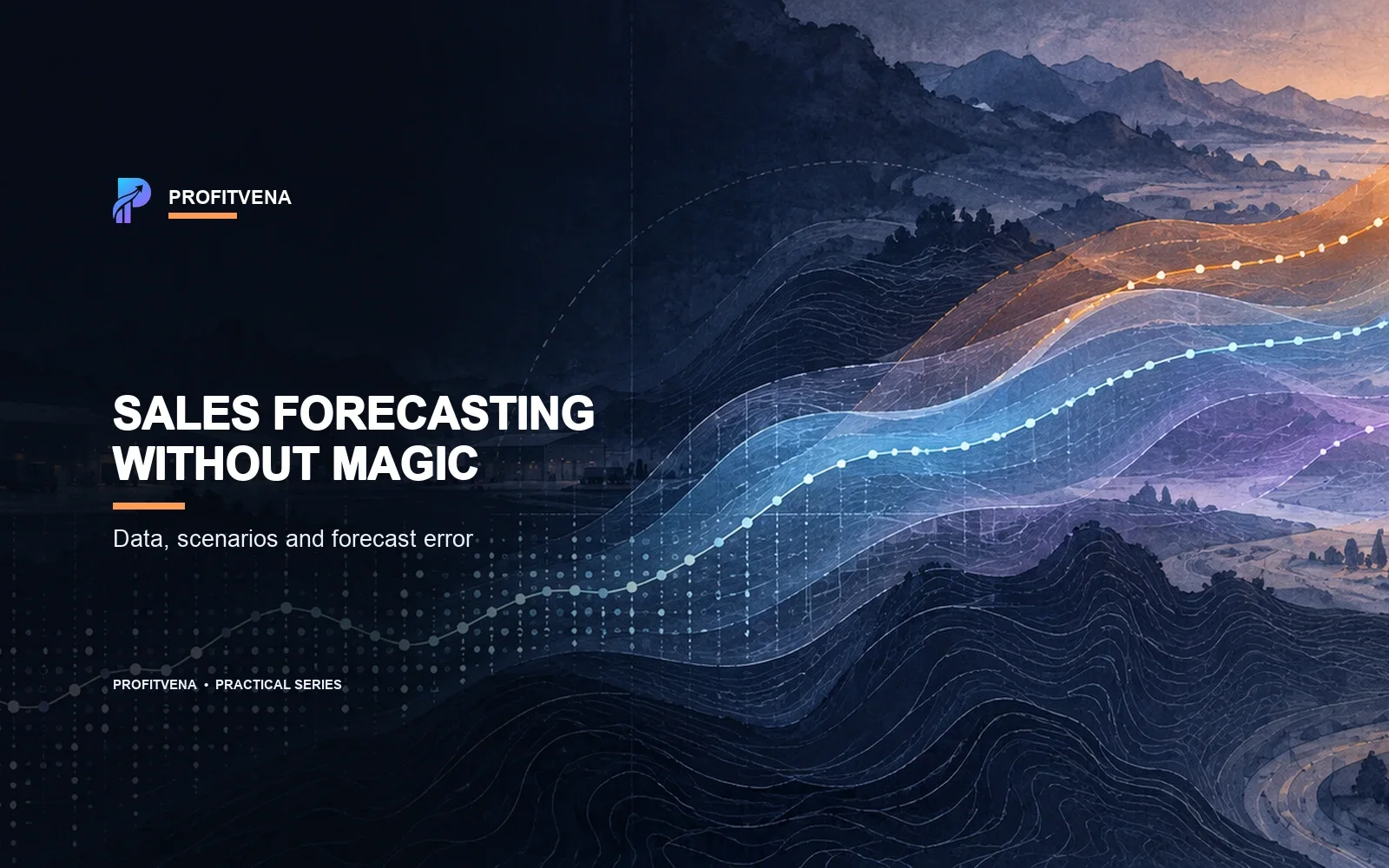 PROFITVENA

SALES FORECASTING WITHOUT MAGIC

Data, scenarios and forecast error

PROFITVENA • PRACTICAL SERIES